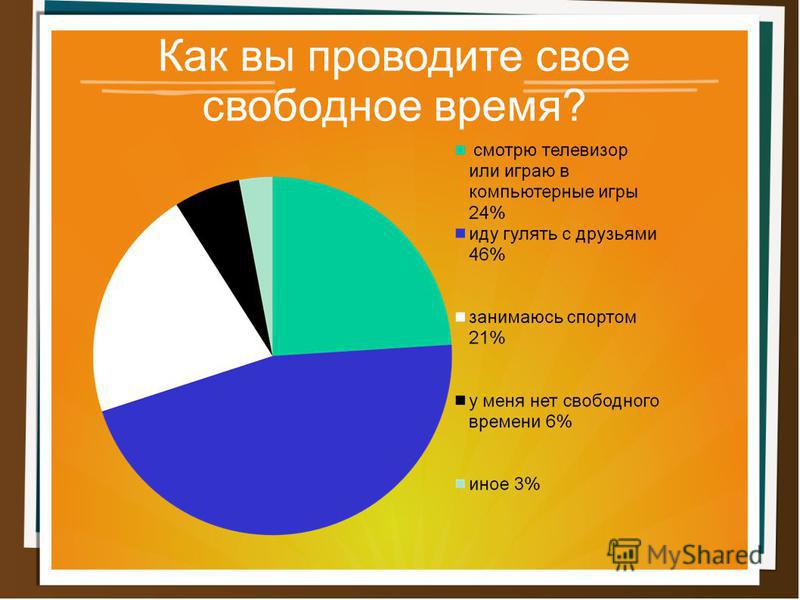 Как вы проводите свое свободное время?

смотрю телевизор или играю в компьютерные игры 24%

иду гулять с друзьями 46%

занимаюсь спортом 21%

у меня нет свободного времени 6%

иное 3%

MyShared